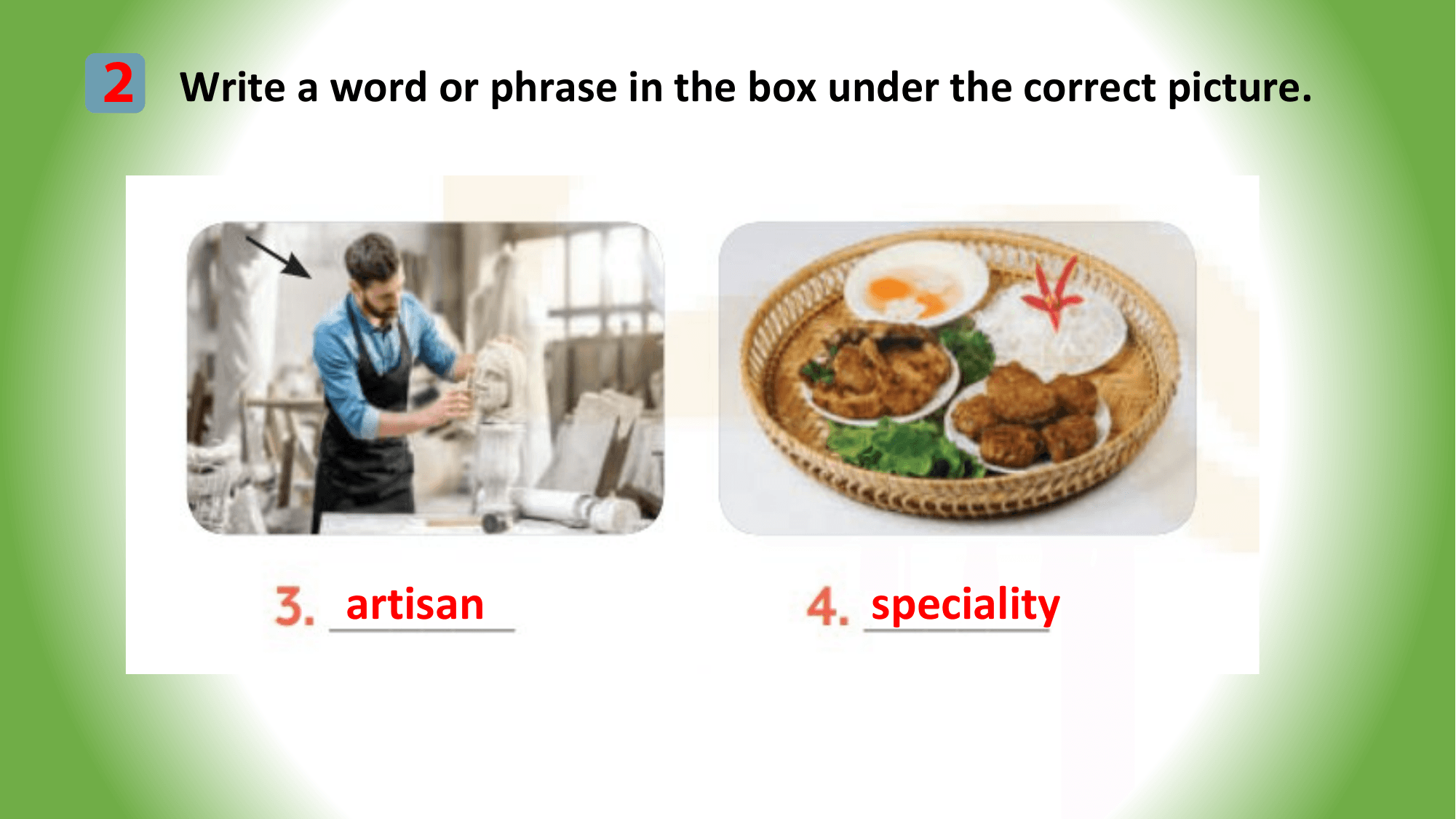 2 Write a word or phrase in the box under the correct picture.

3. artisan

4. speciality